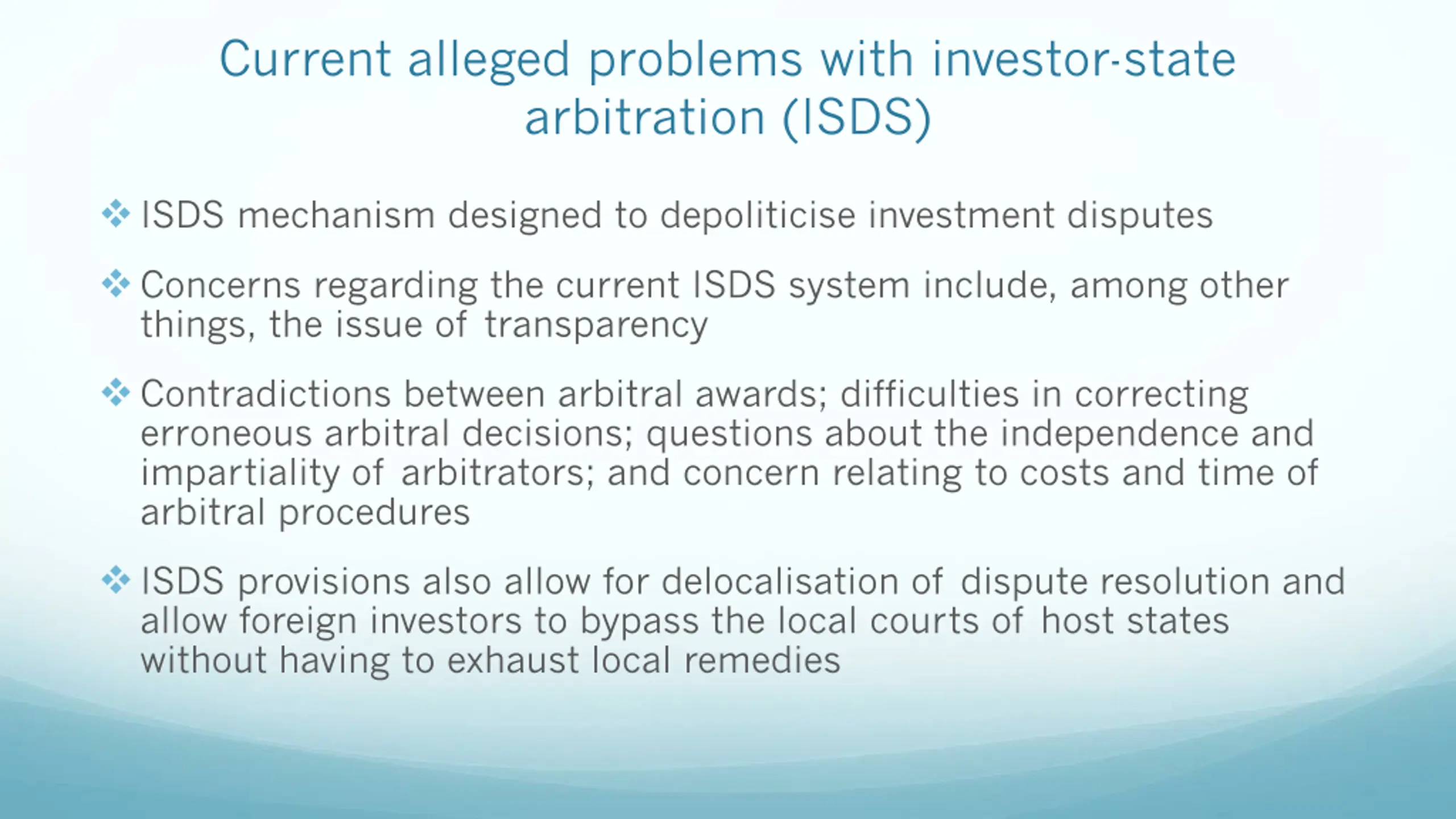 Current alleged problems with investor-state arbitration (ISDS)

❖ ISDS mechanism designed to depoliticise investment disputes

❖ Concerns regarding the current ISDS system include, among other things, the issue of transparency

❖ Contradictions between arbitral awards; difficulties in correcting erroneous arbitral decisions; questions about the independence and impartiality of arbitrators; and concern relating to costs and time of arbitral procedures

❖ ISDS provisions also allow for delocalisation of dispute resolution and allow foreign investors to bypass the local courts of host states without having to exhaust local remedies